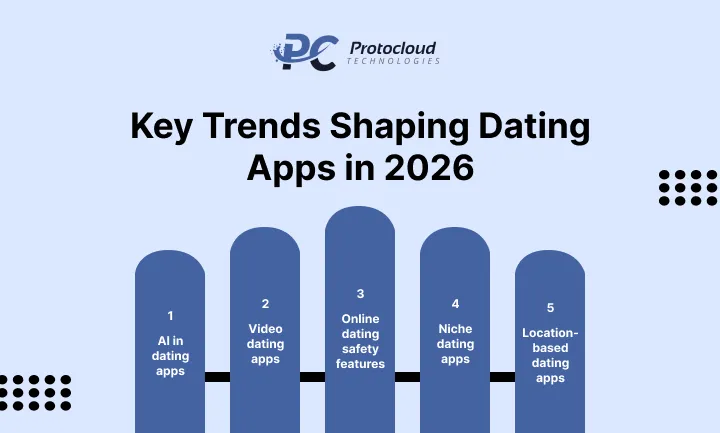 PC Protocloud TECHNOLOGIES

Key Trends Shaping Dating Apps in 2026

1
AI in dating apps

2
Video dating apps

3
Online dating safety features

4
Niche dating apps

5
Location-based dating apps